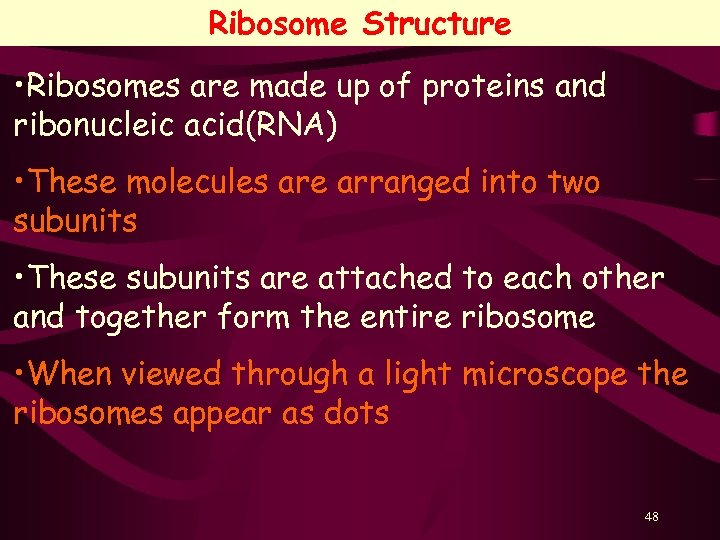 Ribosome Structure

•Ribosomes are made up of proteins and ribonucleic acid(RNA)

•These molecules are arranged into two subunits

•These subunits are attached to each other and together form the entire ribosome

•When viewed through a light microscope the ribosomes appear as dots

48